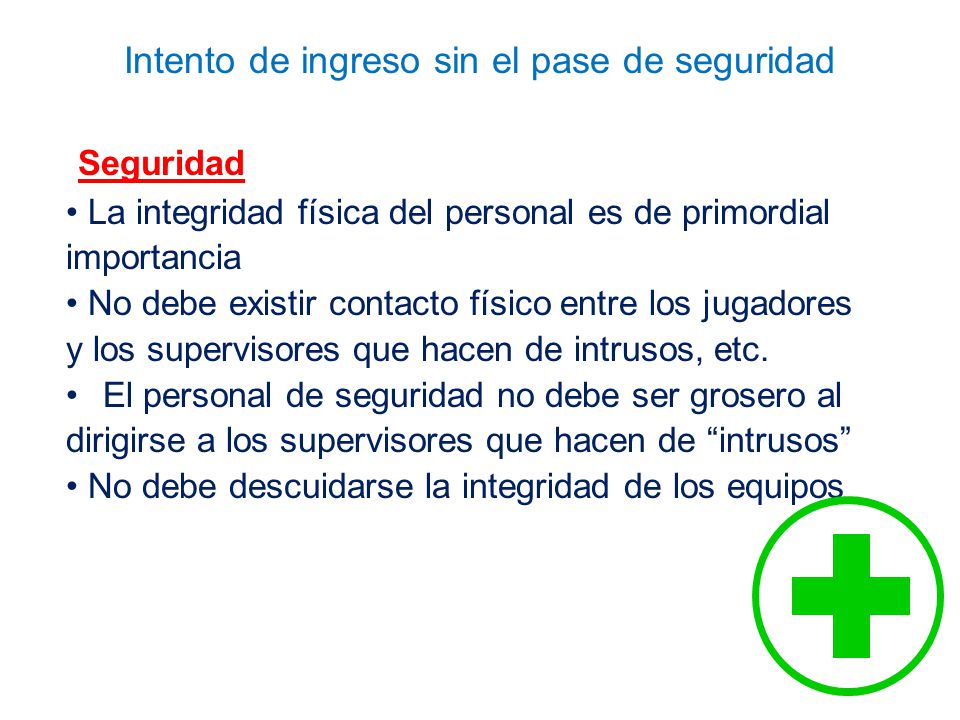 Intento de ingreso sin el pase de seguridad

Seguridad

• La integridad física del personal es de primordial importancia
• No debe existir contacto físico entre los jugadores y los supervisores que hacen de intrusos, etc.
• El personal de seguridad no debe ser grosero al dirigirse a los supervisores que hacen de “intrusos”
• No debe descuidarse la integridad de los equipos